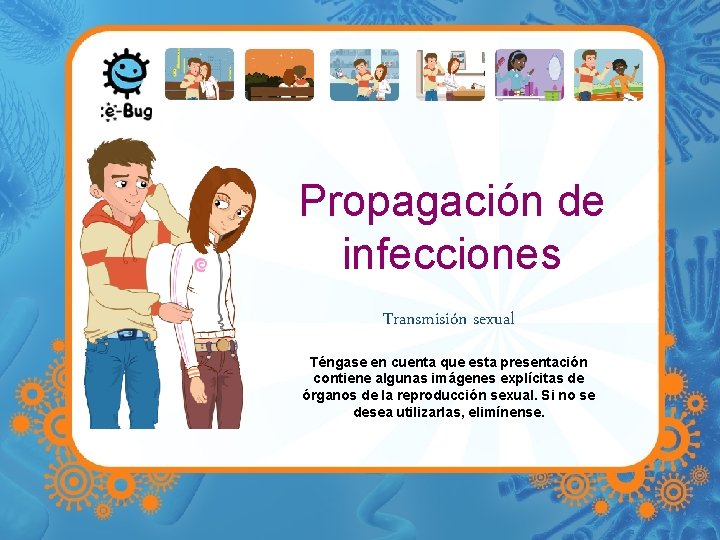 e-Bug

Propagación de infecciones

Transmisión sexual

Téngase en cuenta que esta presentación contiene algunas imágenes explícitas de órganos de la reproducción sexual. Si no se desea utilizarlas, elimínense.